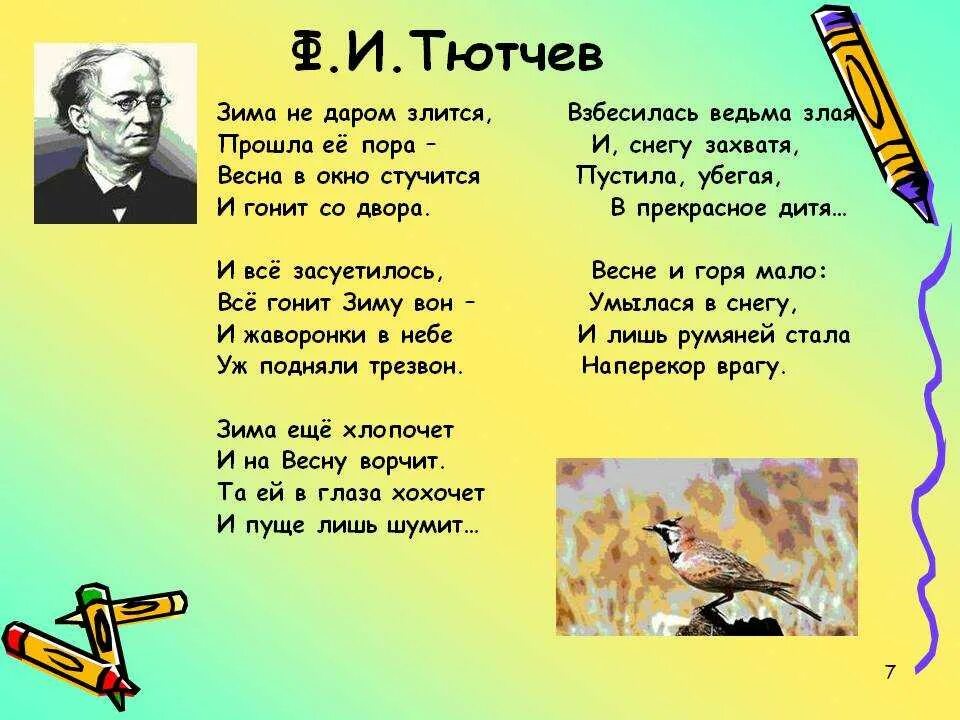 Ф.И.Тютчев

Зима не даром злится,
Прошла её пора –
Весна в окно стучится
И гонит со двора.

И всё засуетилось,
Всё гонит Зиму вон –
И жаворонки в небе
Уж подняли трезвон.

Зима ещё хлопочет
И на Весну ворчит.
Та ей в глаза хохочет
И пуще лишь шумит…

Взбесилась ведьма злая
И, снегу захватя,
Пустила, убегая,
В прекрасное дитя…

Весне и горя мало:
Умылася в снегу,
И лишь румяней стала
Наперекор врагу.

7